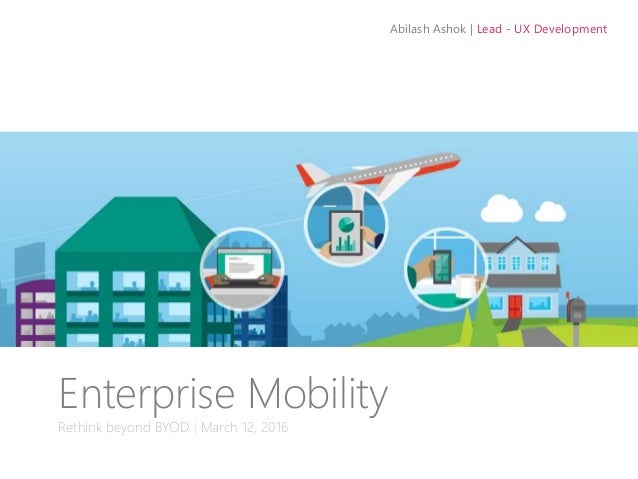 Abilash Ashok | Lead - UX Development

Enterprise Mobility

Rethink beyond BYOD | March 12, 2016